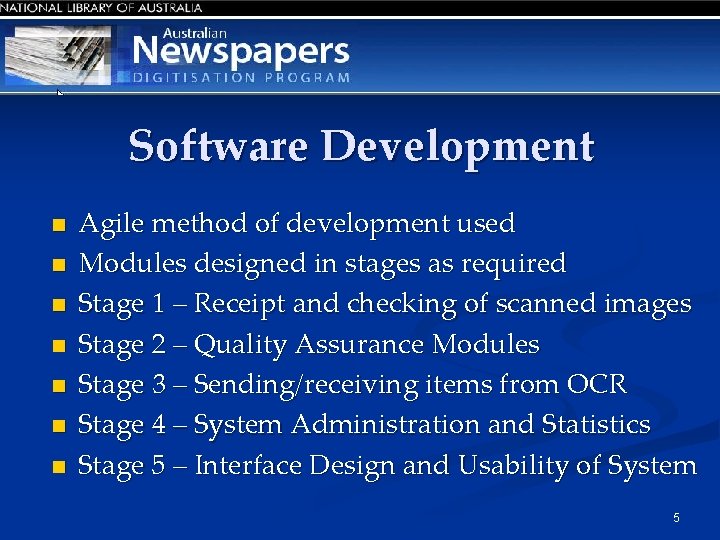 NATIONAL LIBRARY OF AUSTRALIA

Australian Newspapers DIGITISATION PROGRAM

Software Development

- Agile method of development used
- Modules designed in stages as required
- Stage 1 – Receipt and checking of scanned images
- Stage 2 – Quality Assurance Modules
- Stage 3 – Sending/receiving items from OCR
- Stage 4 – System Administration and Statistics
- Stage 5 – Interface Design and Usability of System

5